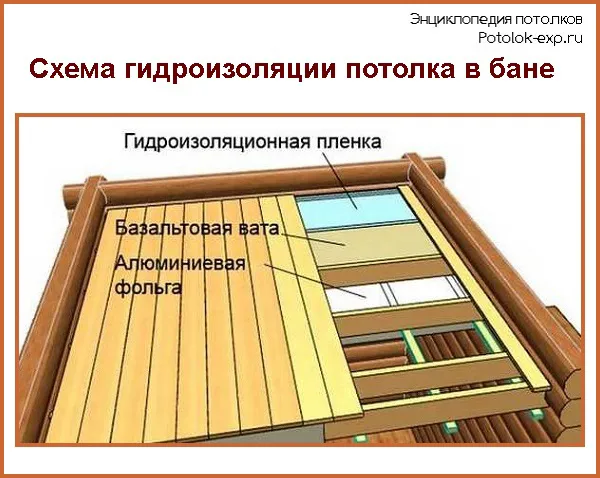 Энциклопедия потолков
Potolok-exp.ru

Схема гидроизоляции потолка в бане

Гидроизоляционная пленка

Базальтовая вата

Алюминиевая фольга